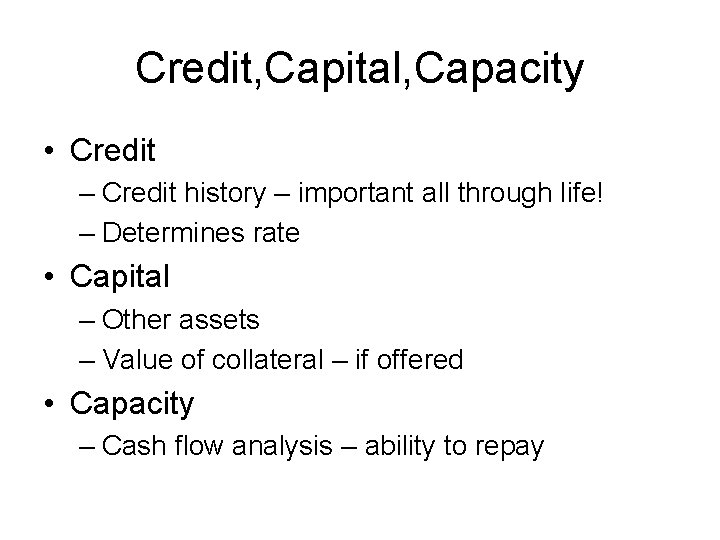 Credit,Capital,Capacity

• Credit
– Credit history – important all through life!
– Determines rate
• Capital
– Other assets
– Value of collateral – if offered
• Capacity
– Cash flow analysis – ability to repay